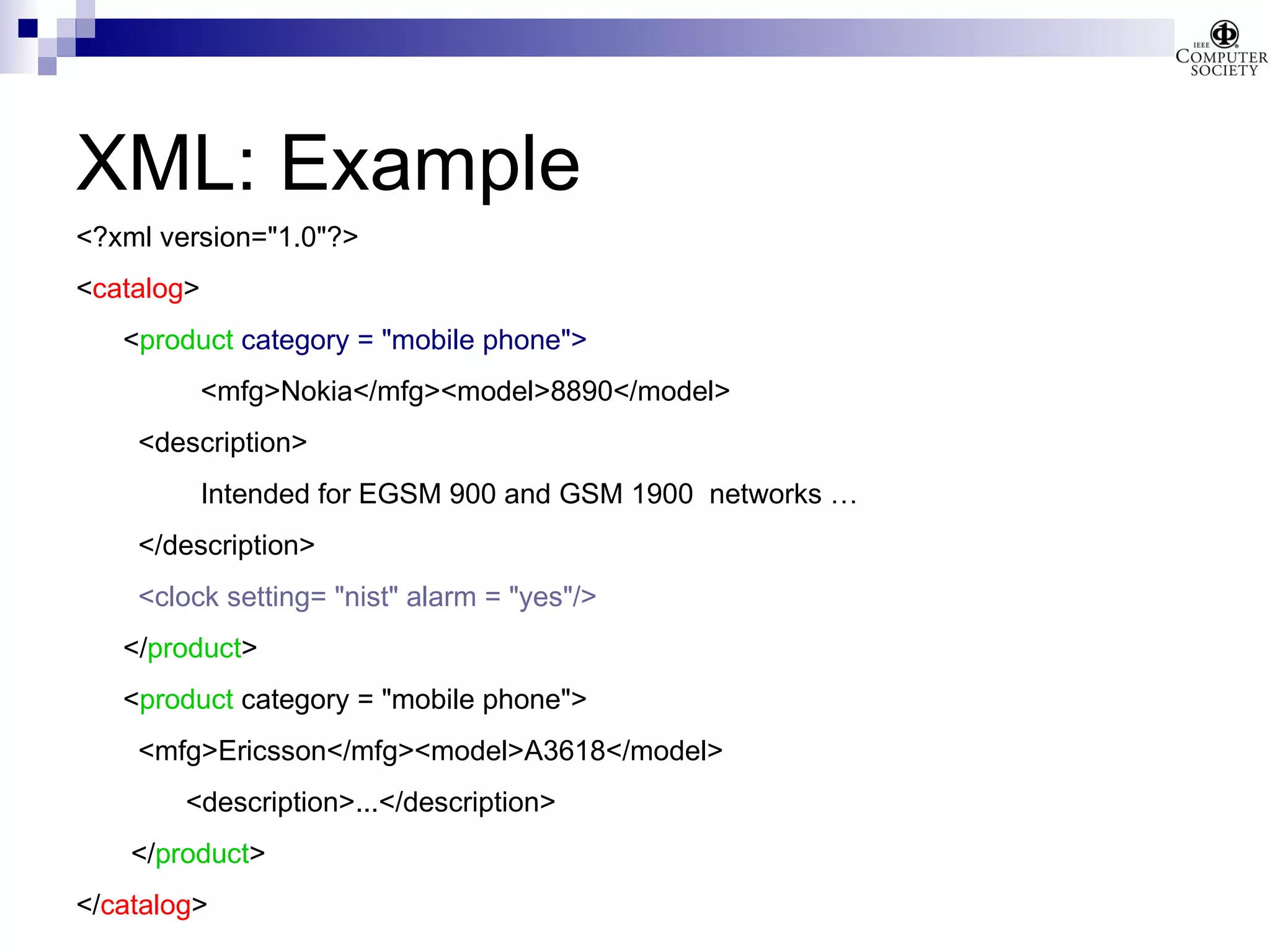 IEEE COMPUTER SOCIETY

XML: Example

<?xml version="1.0"?>

<catalog>

<product category = "mobile phone">

<mfg>Nokia</mfg><model>8890</model>

<description>

Intended for EGSM 900 and GSM 1900 networks …

</description>

<clock setting= "nist" alarm = "yes"/>

</product>

<product category = "mobile phone">

<mfg>Ericsson</mfg><model>A3618</model>

<description>...</description>

</product>

</catalog>